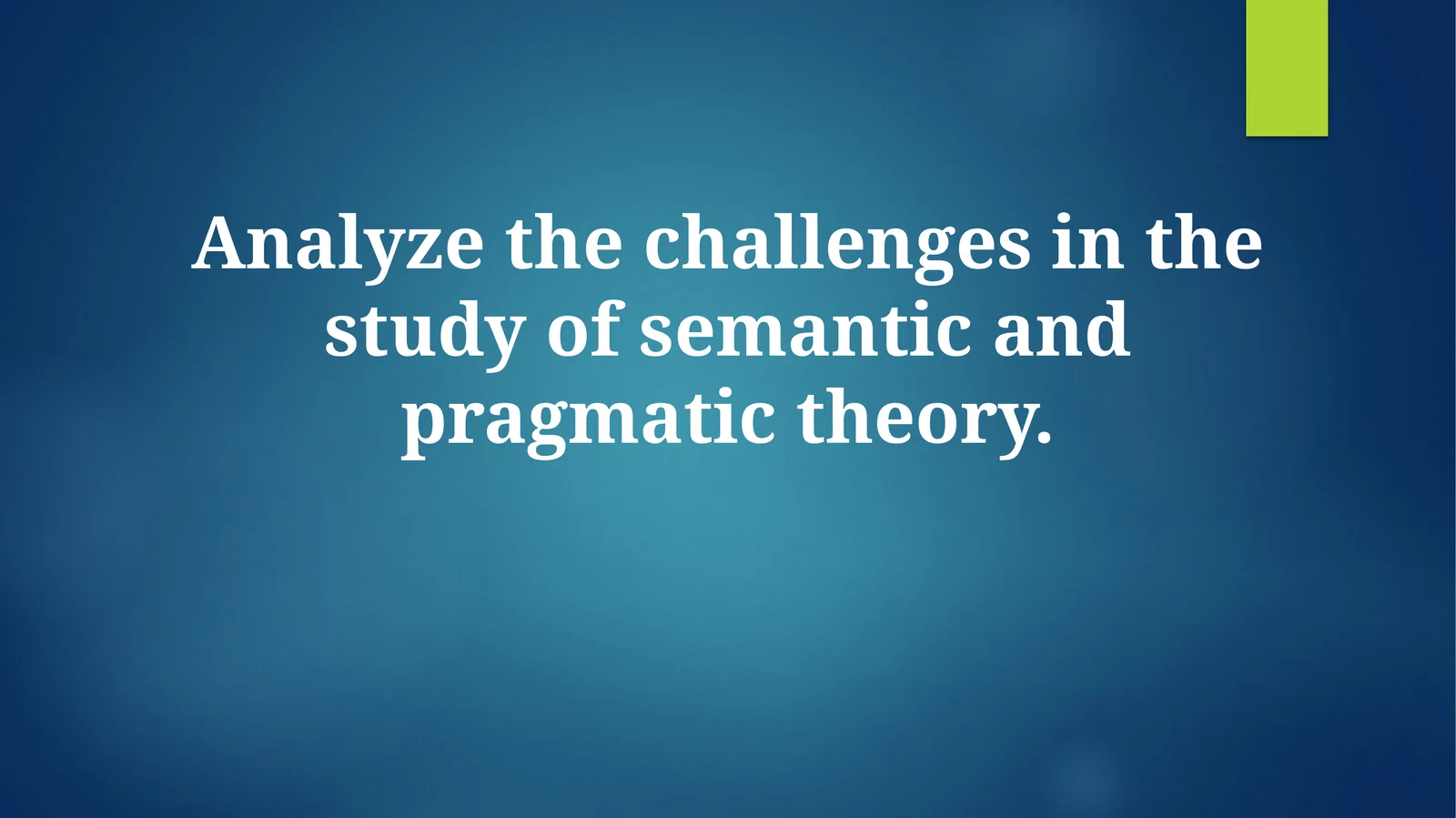 Analyze the challenges in the study of semantic and pragmatic theory.